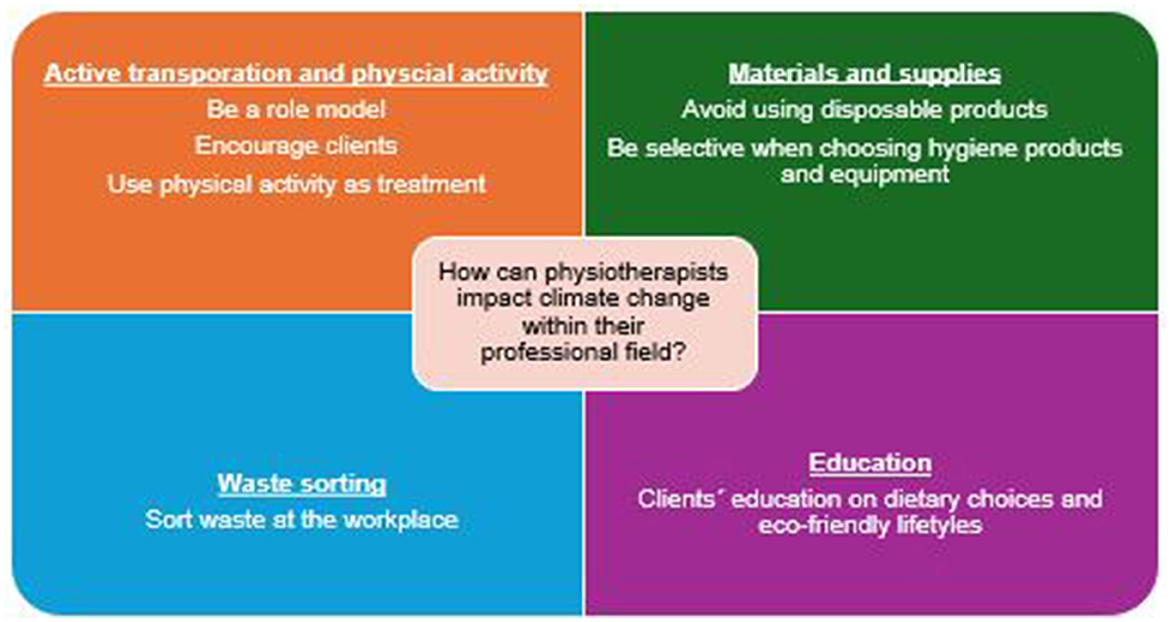 Active transporation and physcial activity
Be a role model
Encourage clients
Use physical activity as treatment

Materials and supplies
Avoid using disposable products
Be selective when choosing hygiene products and equipment

How can physiotherapists impact climate change within their professional field?

Waste sorting
Sort waste at the workplace

Education
Clients´ education on dietary choices and eco-friendly lifetyles